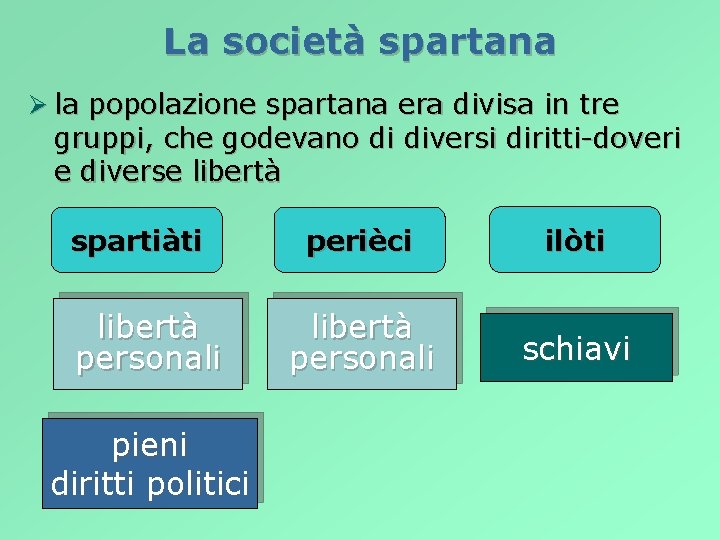 La società spartana

➢ la popolazione spartana era divisa in tre gruppi, che godevano di diversi diritti-doveri e diverse libertà

spartiàti

perièci

ilòti

libertà personali

libertà personali

schiavi

pieni diritti politici